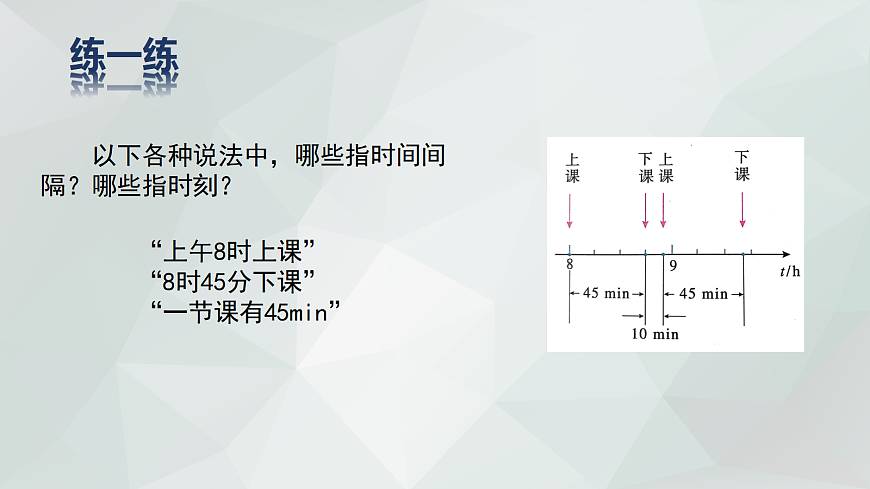 练一练

以下各种说法中，哪些指时间间隔？哪些指时刻？

“上午8时上课”
“8时45分下课”
“一节课有45min”

上课 下课 上课 下课

8 9 $t$/h

45 min 45 min

10 min